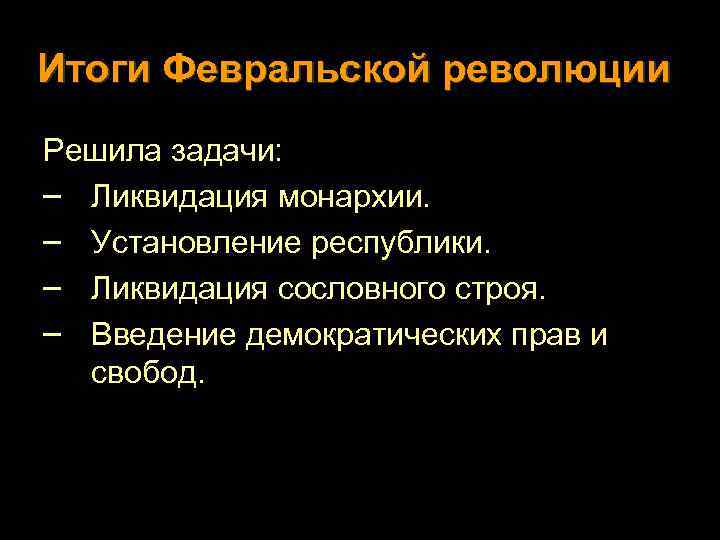 Итоги Февральской революции

Решила задачи:

– Ликвидация монархии.
– Установление республики.
– Ликвидация сословного строя.
– Введение демократических прав и свобод.